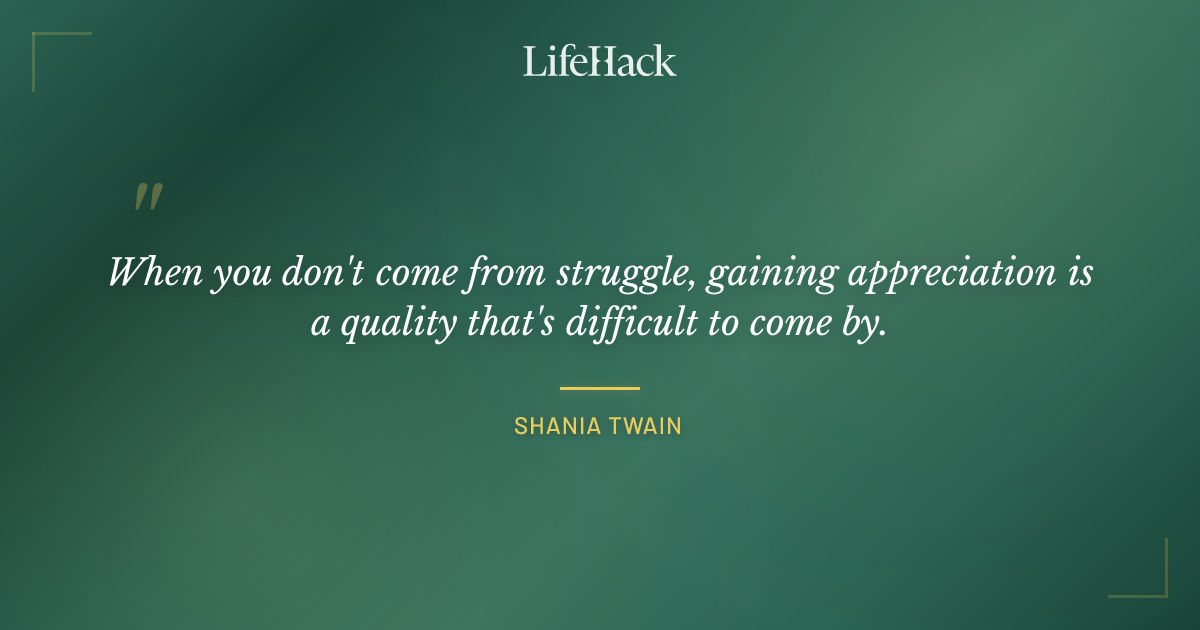 LifeHack

"

When you don't come from struggle, gaining appreciation is a quality that's difficult to come by.

SHANIA TWAIN